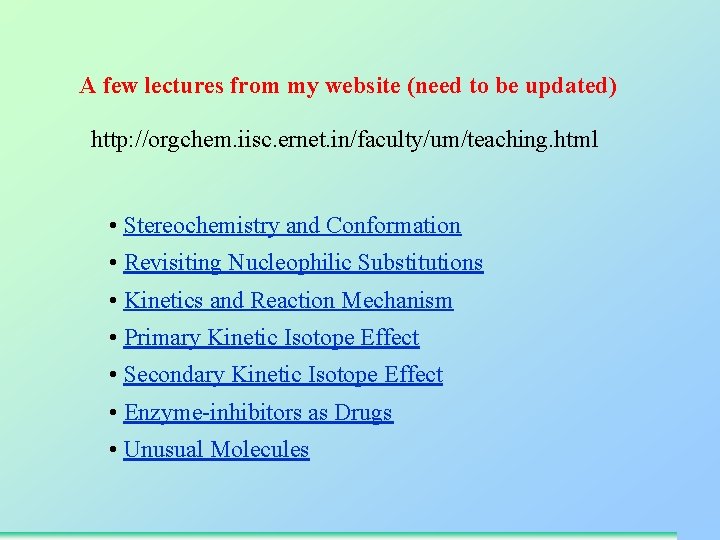 A few lectures from my website (need to be updated)

http://orgchem.iisc.ernet.in/faculty/um/teaching.html

• Stereochemistry and Conformation
• Revisiting Nucleophilic Substitutions
• Kinetics and Reaction Mechanism
• Primary Kinetic Isotope Effect
• Secondary Kinetic Isotope Effect
• Enzyme-inhibitors as Drugs
• Unusual Molecules